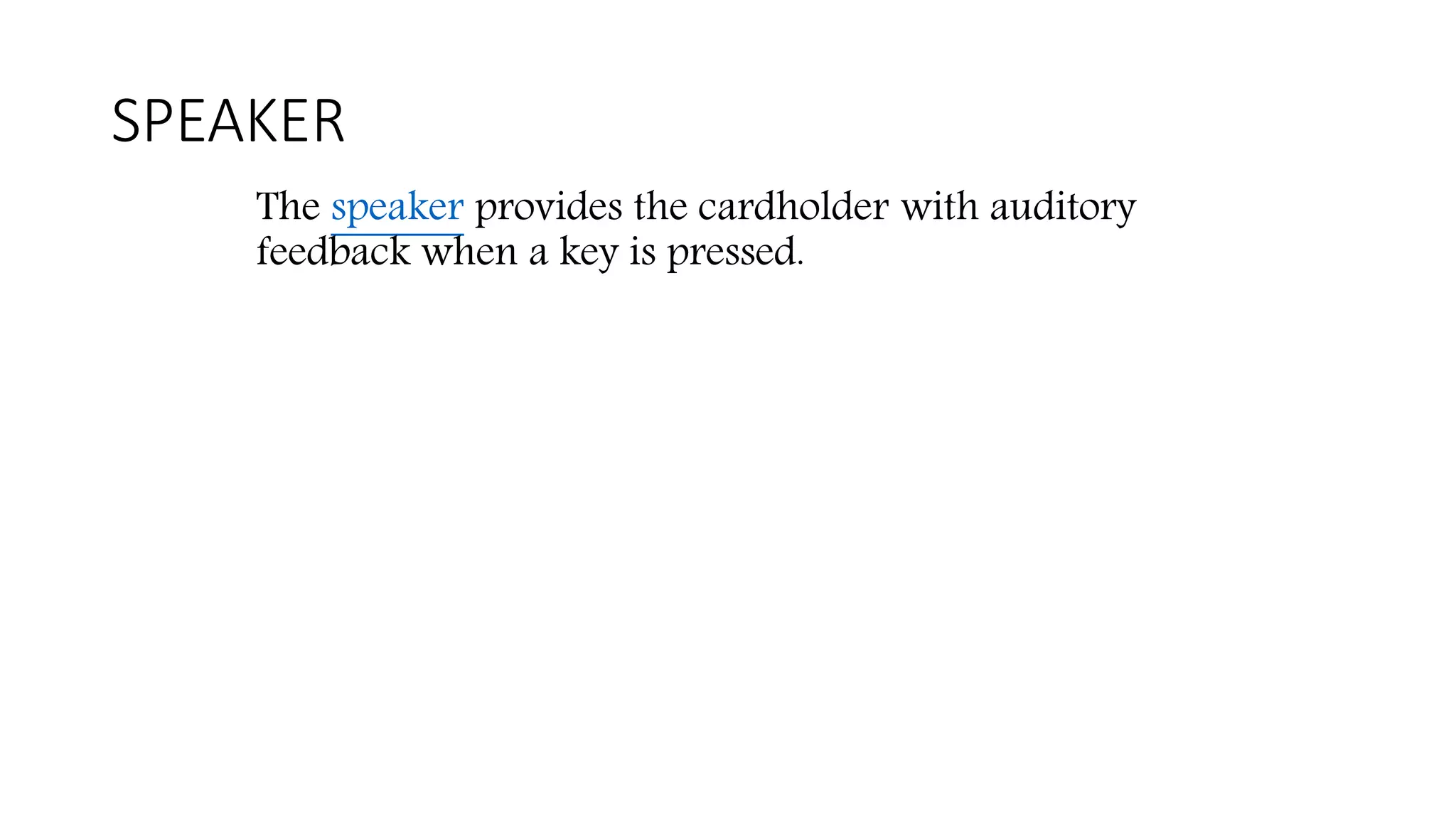 SPEAKER

The speaker provides the cardholder with auditory feedback when a key is pressed.